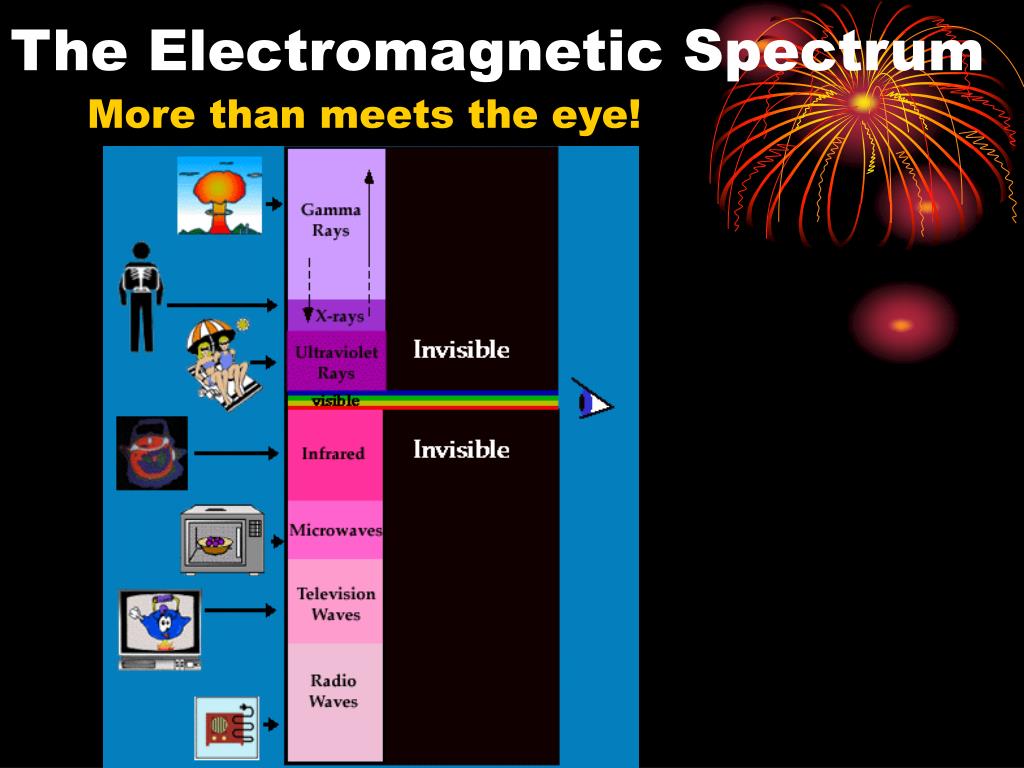 The Electromagnetic Spectrum

More than meets the eye!

Gamma Rays

X-rays

Ultraviolet Rays

Invisible

visible

Infrared

Invisible

Microwaves

Television Waves

Radio Waves